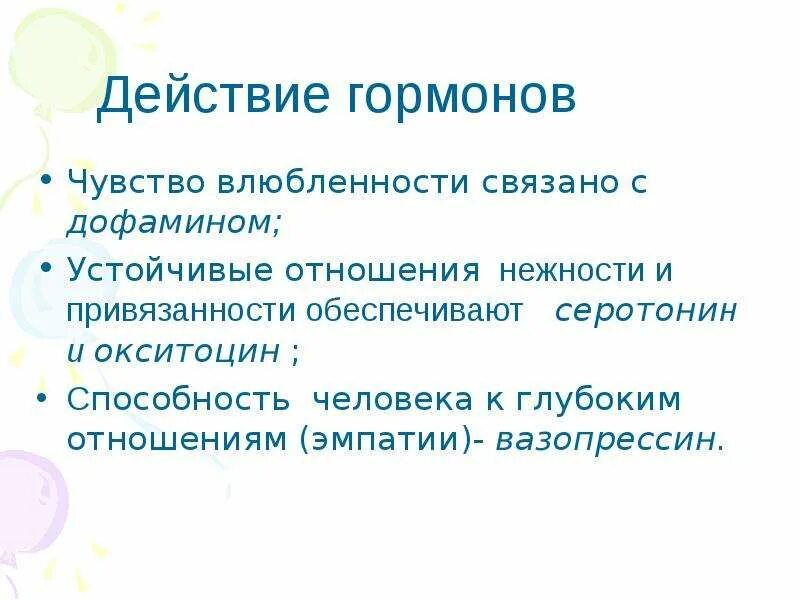 Действие гормонов

• Чувство влюбленности связано с дофамином;
• Устойчивые отношения нежности и привязанности обеспечивают серотонин и окситоцин ;
• Способность человека к глубоким отношениям (эмпатии)- вазопрессин.